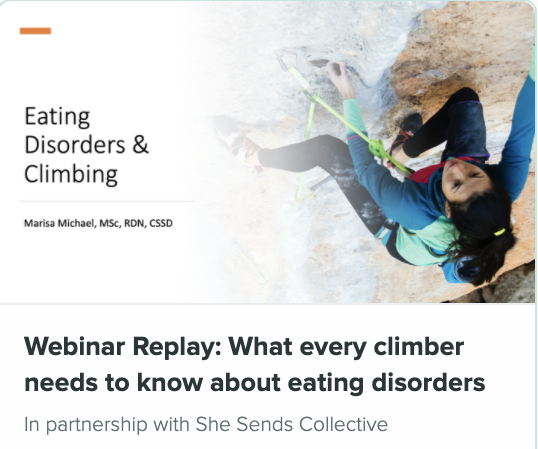 Eating Disorders & Climbing

Marisa Michael, MSc, RDN, CSSD

Webinar Replay: What every climber needs to know about eating disorders

In partnership with She Sends Collective